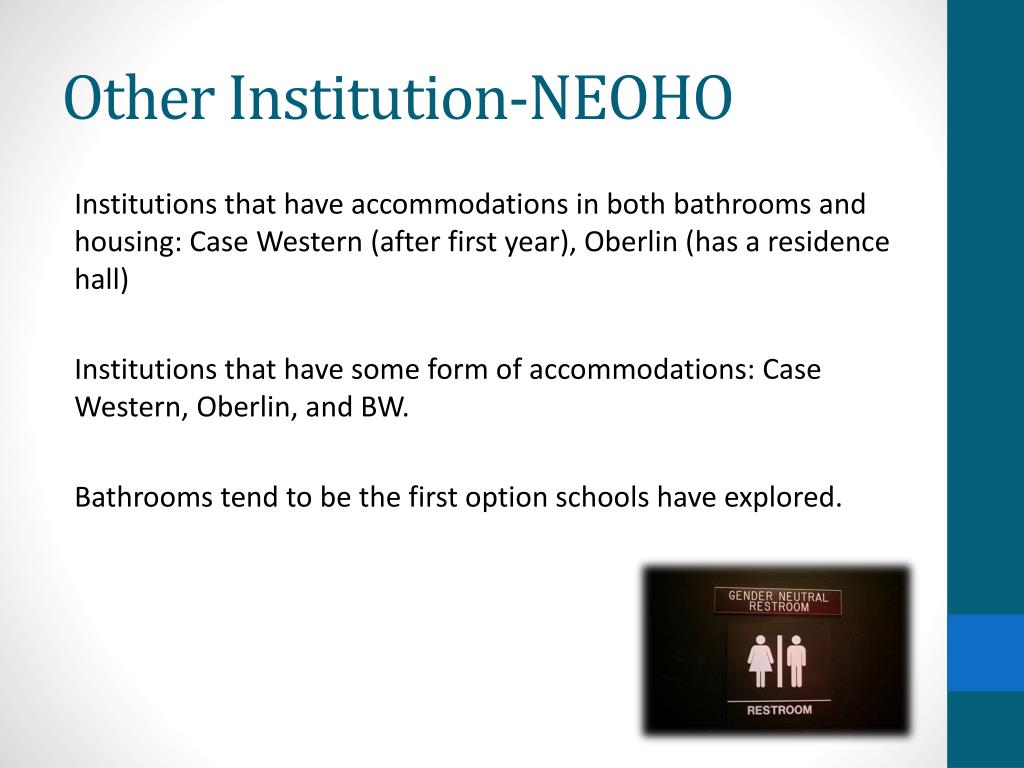 Other Institution-NEOHO

Institutions that have accommodations in both bathrooms and housing: Case Western (after first year), Oberlin (has a residence hall)

Institutions that have some form of accommodations: Case Western, Oberlin, and BW.

Bathrooms tend to be the first option schools have explored.

GENDER NEUTRAL RESTROOM

RESTROOM